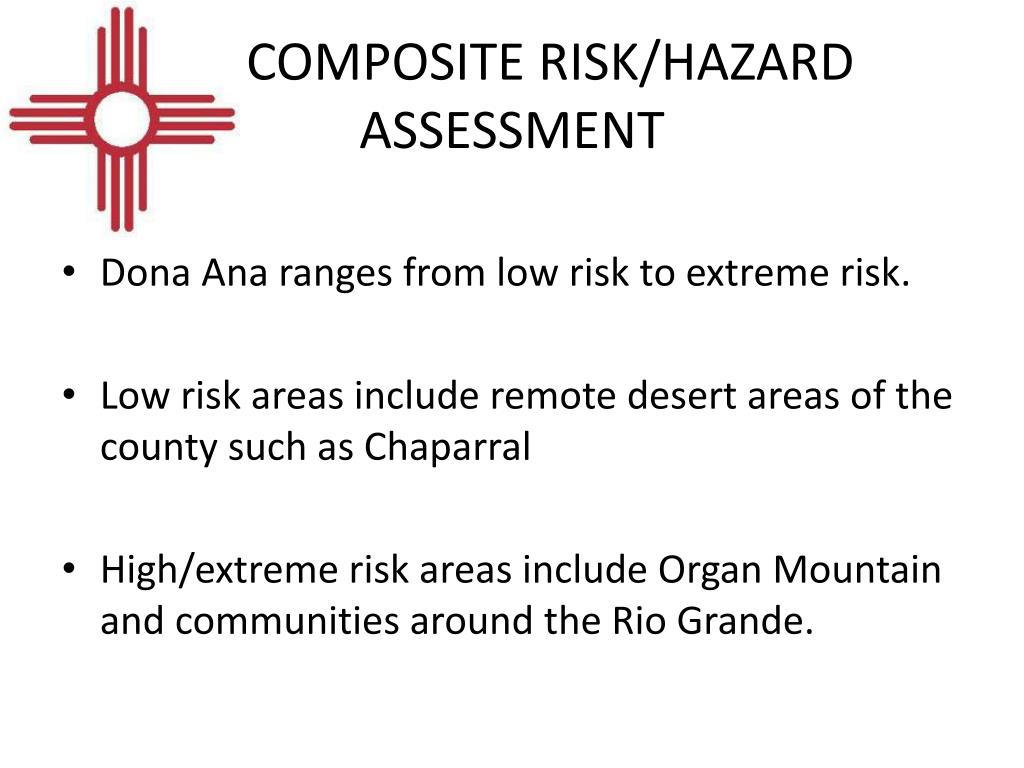 COMPOSITE RISK/HAZARD ASSESSMENT

• Dona Ana ranges from low risk to extreme risk.

• Low risk areas include remote desert areas of the county such as Chaparral

• High/extreme risk areas include Organ Mountain and communities around the Rio Grande.